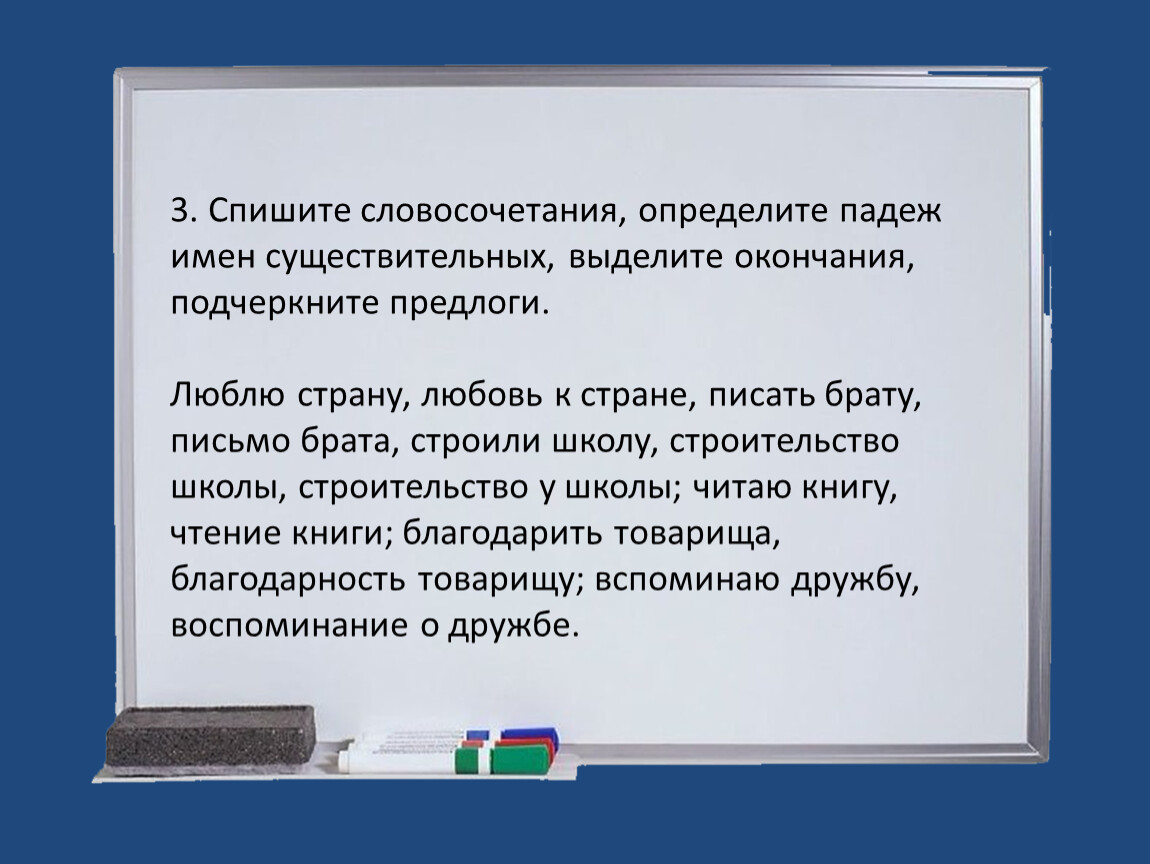 3. Спишите словосочетания, определите падеж имен существительных, выделите окончания, подчеркните предлоги.

Люблю страну, любовь к стране, писать брату, письмо брата, строили школу, строительство школы, строительство у школы; читаю книгу, чтение книги; благодарить товарища, благодарность товарищу; вспоминаю дружбу, воспоминание о дружбе.